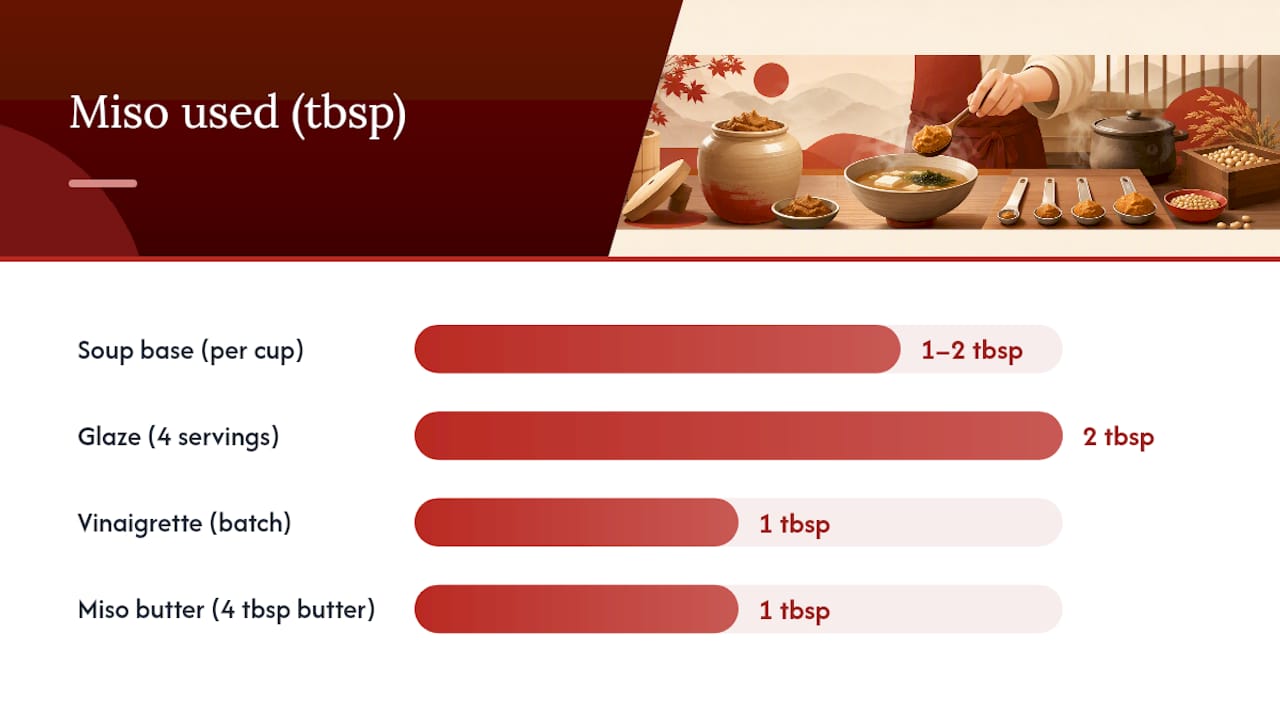 Miso used (tbsp)

Soup base (per cup)
1–2 tbsp

Glaze (4 servings)
2 tbsp

Vinaigrette (batch)
1 tbsp

Miso butter (4 tbsp butter)
1 tbsp